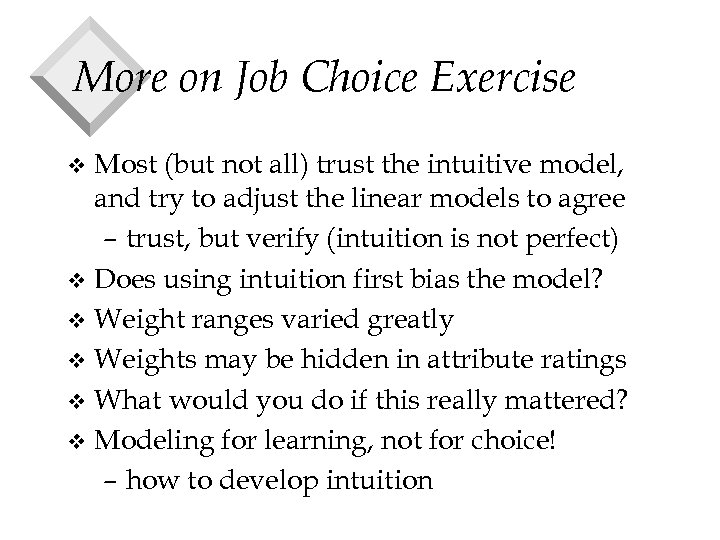 More on Job Choice Exercise

❖ Most (but not all) trust the intuitive model, and try to adjust the linear models to agree
– trust, but verify (intuition is not perfect)
❖ Does using intuition first bias the model?
❖ Weight ranges varied greatly
❖ Weights may be hidden in attribute ratings
❖ What would you do if this really mattered?
❖ Modeling for learning, not for choice!
– how to develop intuition